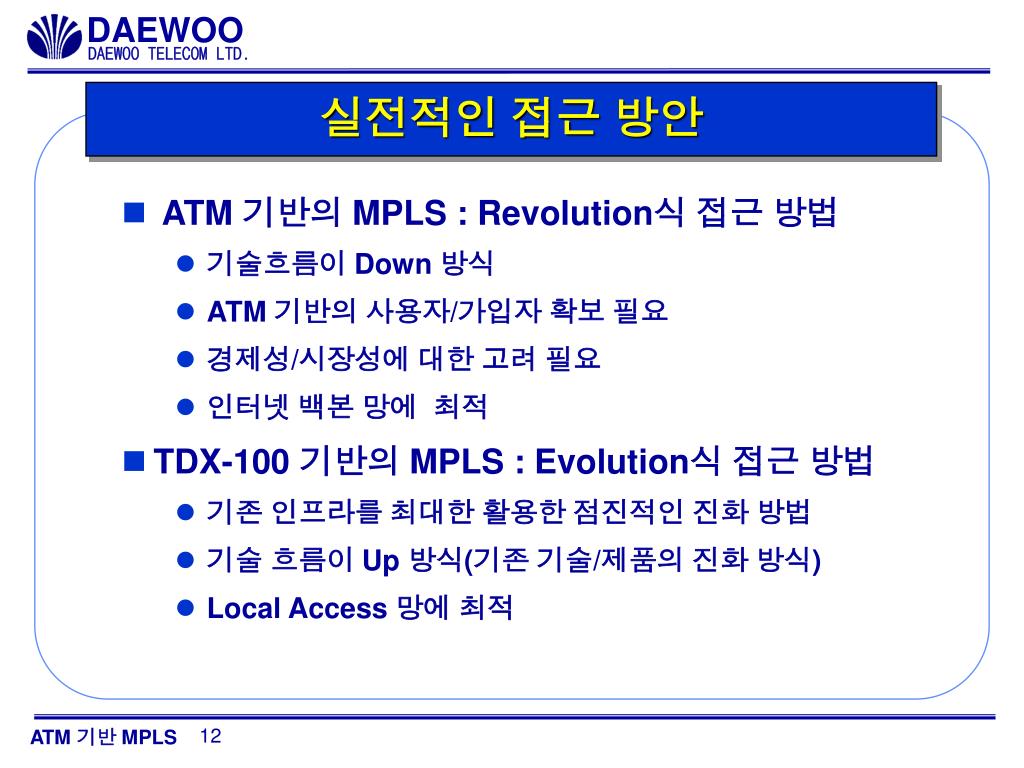 DAEWOO
DAEWOO TELECOM LTD.

실전적인 접근 방안

■ ATM 기반의 MPLS : Revolution식 접근 방법

● 기술흐름이 Down 방식

● ATM 기반의 사용자/가입자 확보 필요

● 경제성/시장성에 대한 고려 필요

● 인터넷 백본 망에 최적

■ TDX-100 기반의 MPLS : Evolution식 접근 방법

● 기존 인프라를 최대한 활용한 점진적인 진화 방법

● 기술 흐름이 Up 방식(기존 기술/제품의 진화 방식)

● Local Access 망에 최적

ATM 기반 MPLS 12